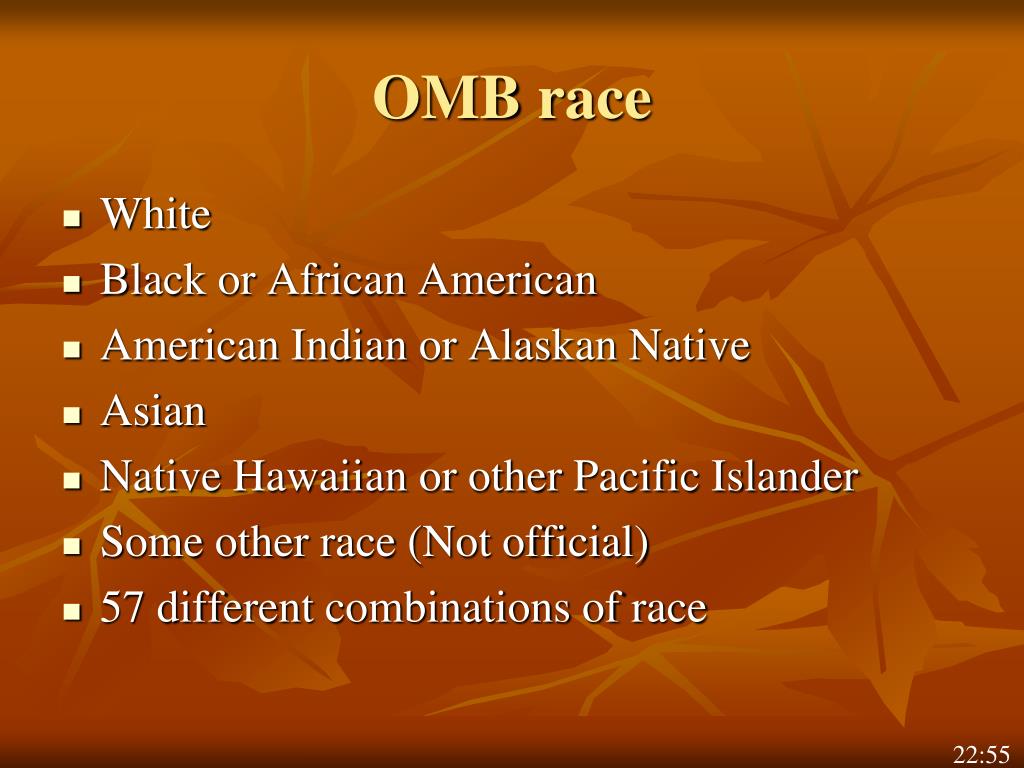 OMB race

- White
- Black or African American
- American Indian or Alaskan Native
- Asian
- Native Hawaiian or other Pacific Islander
- Some other race (Not official)
- 57 different combinations of race

22:55